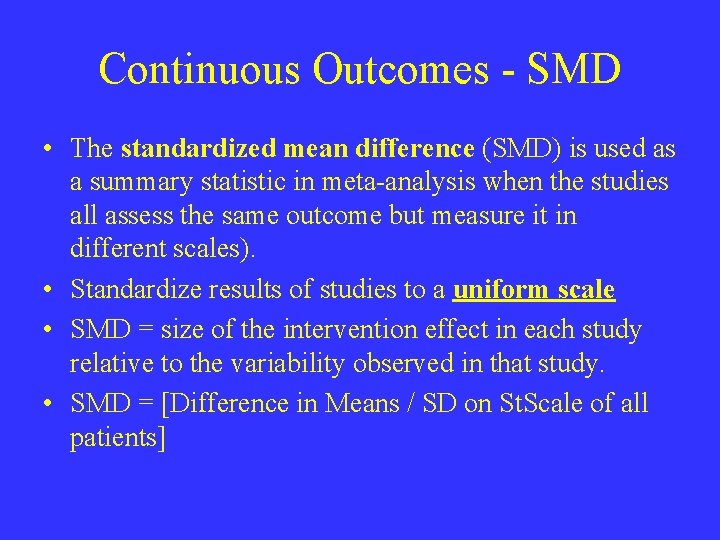 Continuous Outcomes - SMD

• The standardized mean difference (SMD) is used as a summary statistic in meta-analysis when the studies all assess the same outcome but measure it in different scales).

• Standardize results of studies to a uniform scale

• SMD = size of the intervention effect in each study relative to the variability observed in that study.

• SMD = [Difference in Means / SD on StScale of all patients]